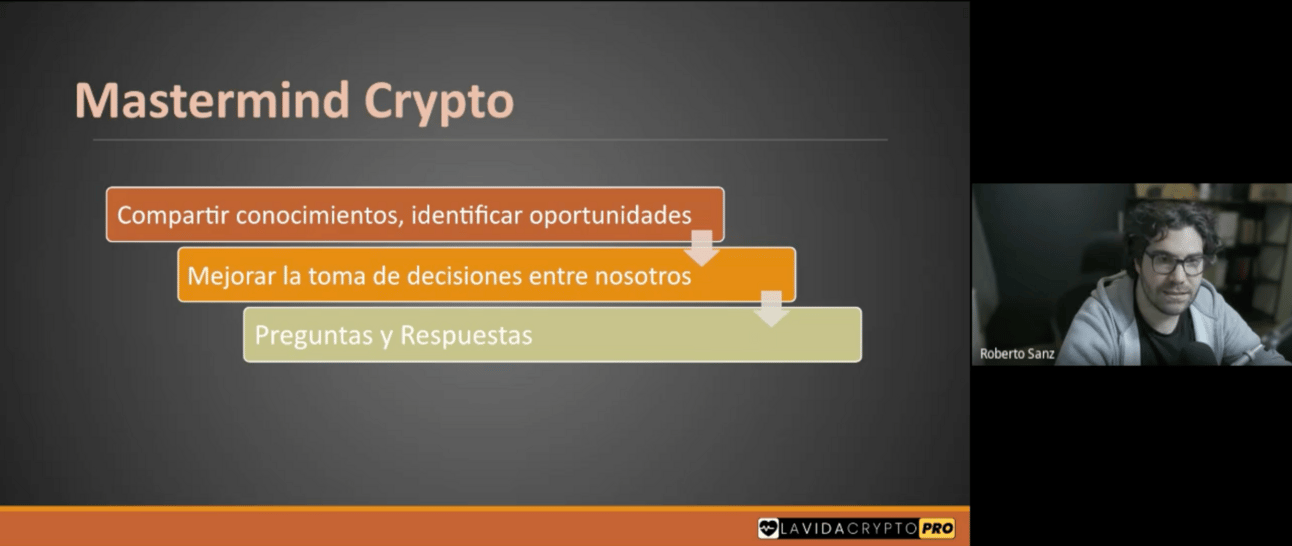 Mastermind Crypto

Compartir conocimientos, identificar oportunidades

Mejorar la toma de decisiones entre nosotros

Preguntas y Respuestas

LAVIDACRYPTO PRO

Roberto Sanz